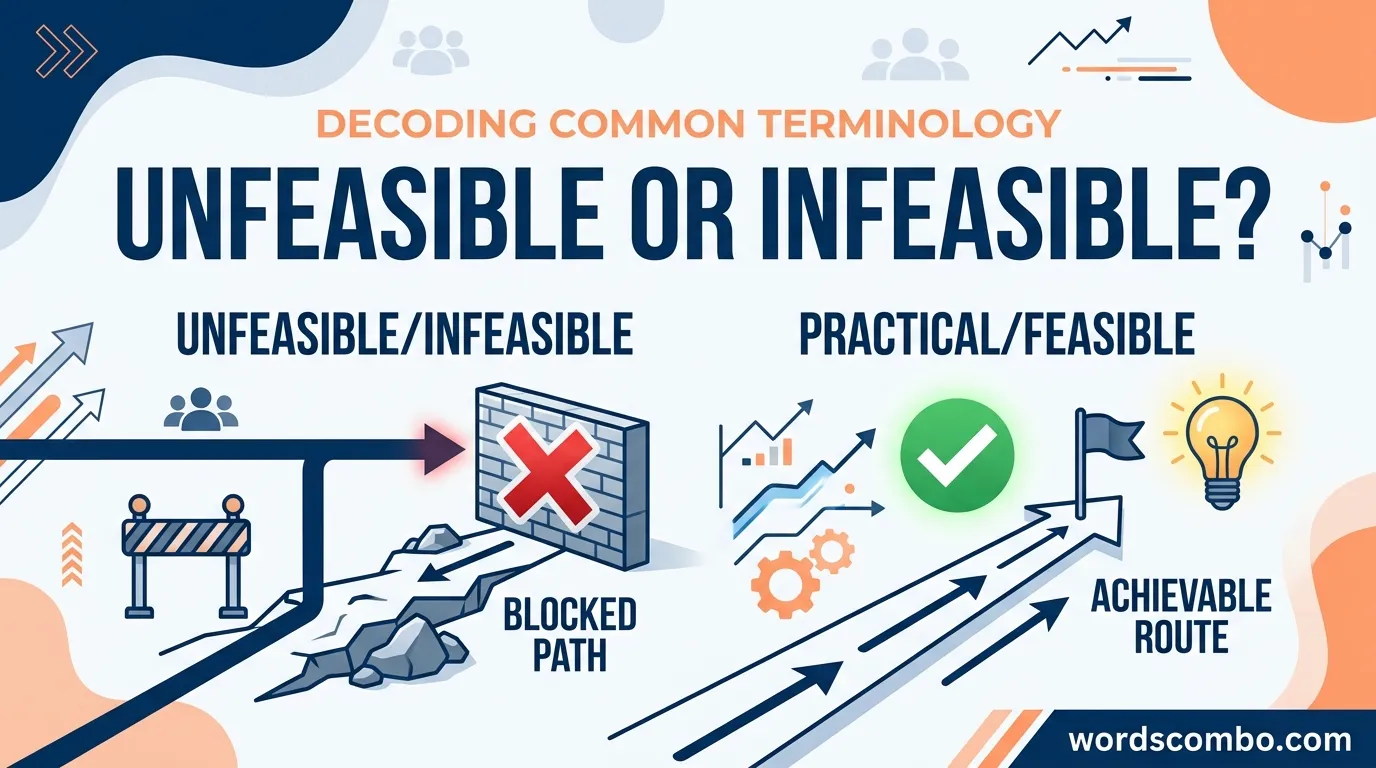 DECODING COMMON TERMINOLOGY

UNFEASIBLE OR INFEASIBLE?

UNFEASIBLE/INFEASIBLE

PRACTICAL/FEASIBLE

BLOCKED PATH

ACHIEVABLE ROUTE

wordscombo.com